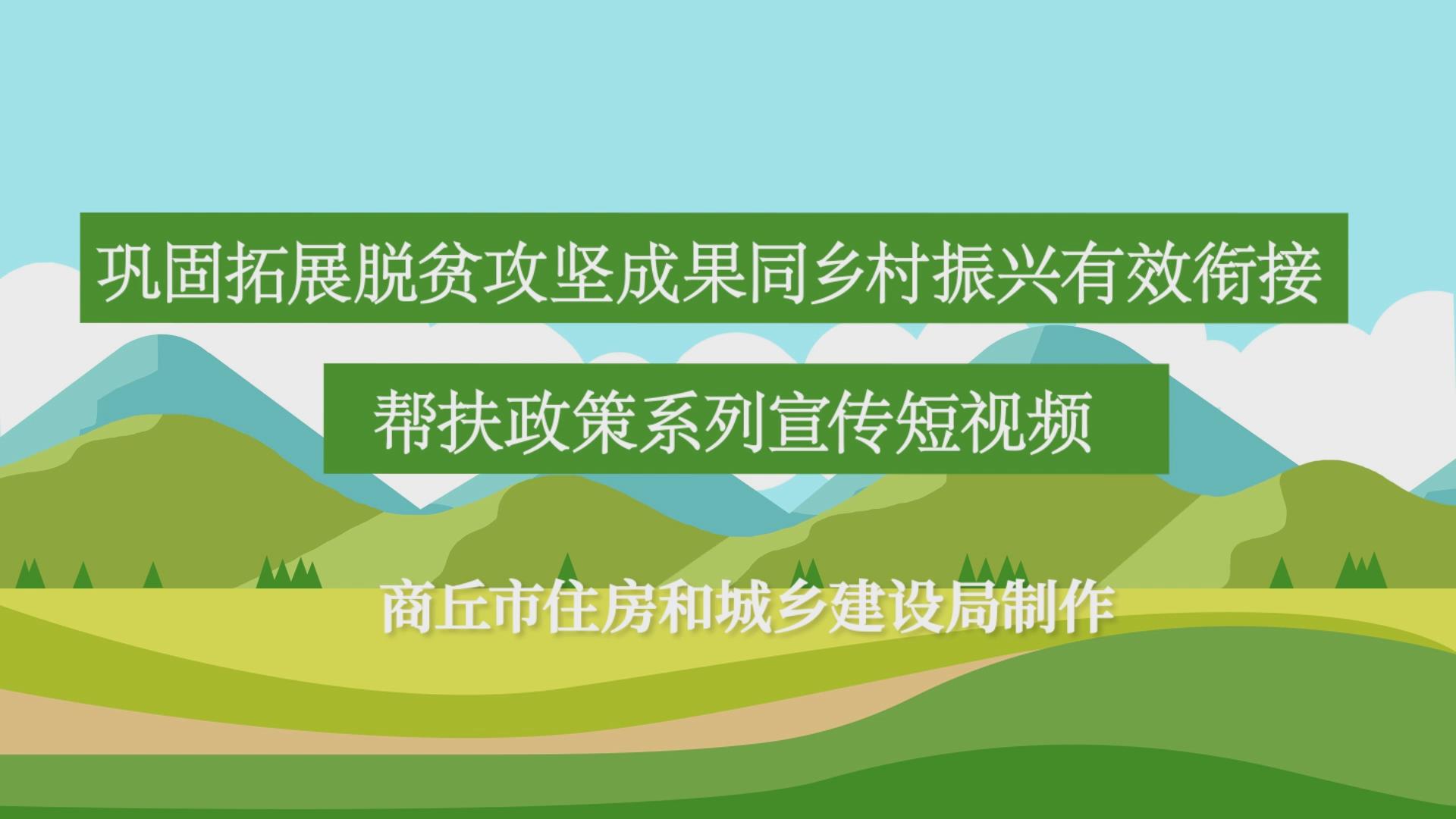 巩固拓展脱贫攻坚成果同乡村振兴有效衔接

帮扶政策系列宣传短视频

商丘市住房和城乡建设局制作